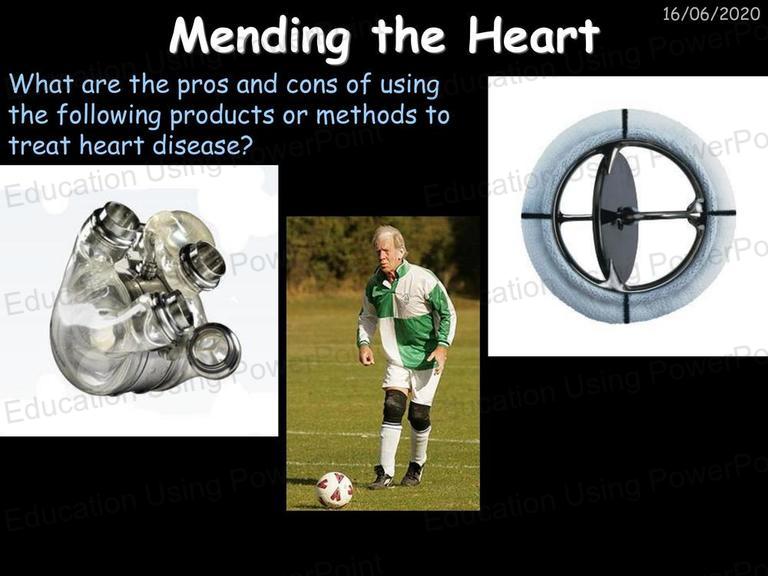 16/06/2020

Mending the Heart

What are the pros and cons of using the following products or methods to treat heart disease?

Education Using PowerPoint